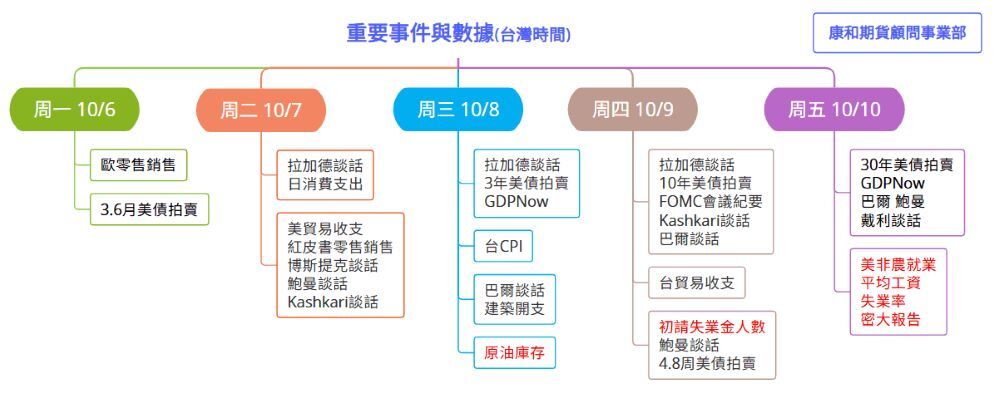 重要事件與數據(台灣時間)

康和期貨顧問事業部

周一 10/6

歐零售銷售

3.6月美債拍賣

周二 10/7

拉加德談話
日消費支出

美貿易收支
紅皮書零售銷售
博斯提克談話
鮑曼談話
Kashkari談話

周三 10/8

拉加德談話
3年美債拍賣
GDPNow

台CPI

巴爾談話
建築開支

原油庫存

周四 10/9

拉加德談話
10年美債拍賣
FOMC會議紀要
Kashkari談話
巴爾談話

台貿易收支

初請失業金人數
鮑曼談話
4.8周美債拍賣

周五 10/10

30年美債拍賣
GDPNow
巴爾 鮑曼
戴利談話

美非農就業
平均工資
失業率
密大報告